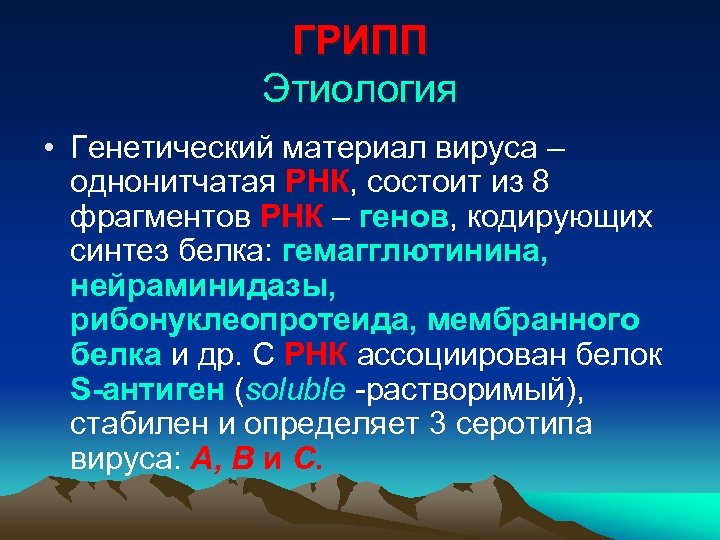 ГРИПП
Этиология

• Генетический материал вируса – однонитчатая РНК, состоит из 8 фрагментов РНК – генов, кодирующих синтез белка: гемагглютинина, нейраминидазы, рибонуклеопротеида, мембранного белка и др. С РНК ассоциирован белок S-антиген (soluble -растворимый), стабилен и определяет 3 серотипа вируса: А, В и С.